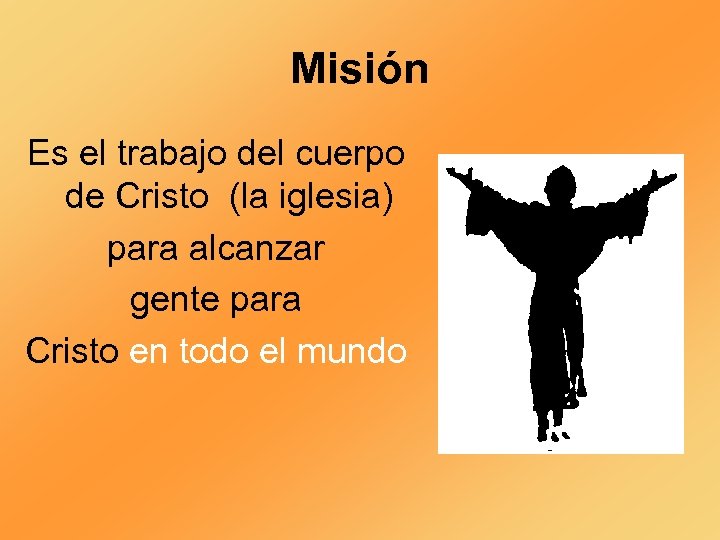 Misión

Es el trabajo del cuerpo de Cristo  (la iglesia) para alcanzar gente para Cristo en todo el mundo